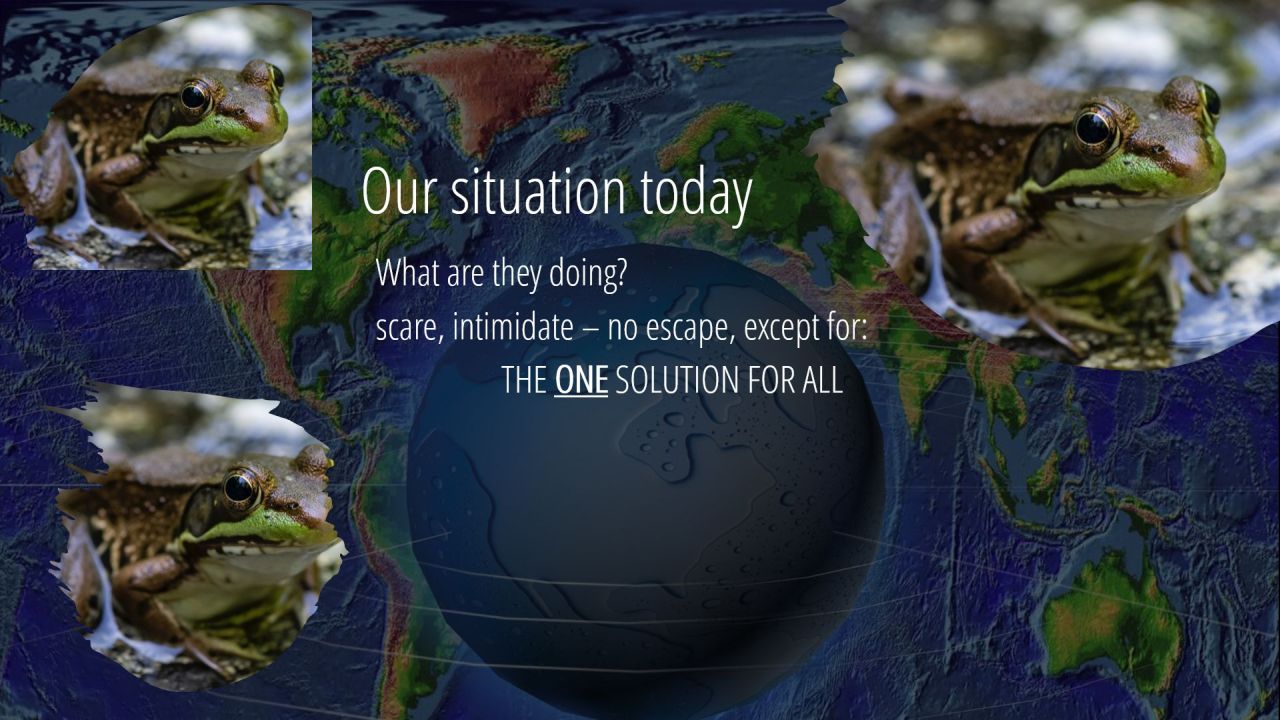 Our situation today

What are they doing?

scare, intimidate – no escape, except for:

THE ONE SOLUTION FOR ALL